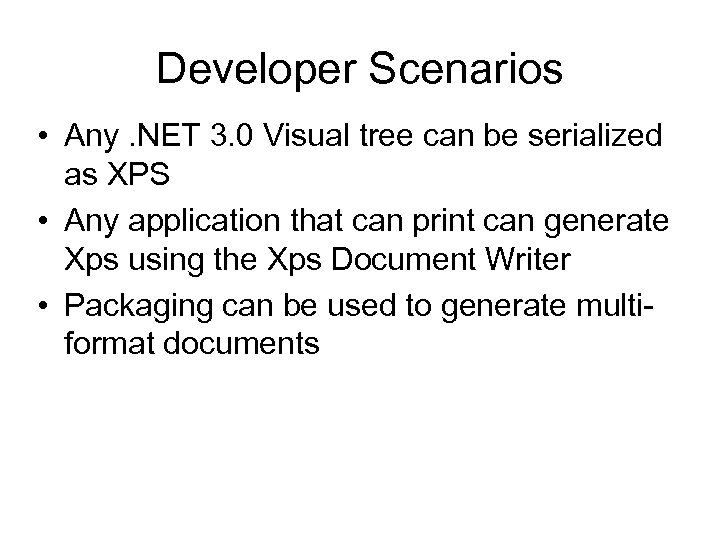 Developer Scenarios

• Any .NET 3.0 Visual tree can be serialized as XPS
• Any application that can print can generate Xps using the Xps Document Writer
• Packaging can be used to generate multi-format documents